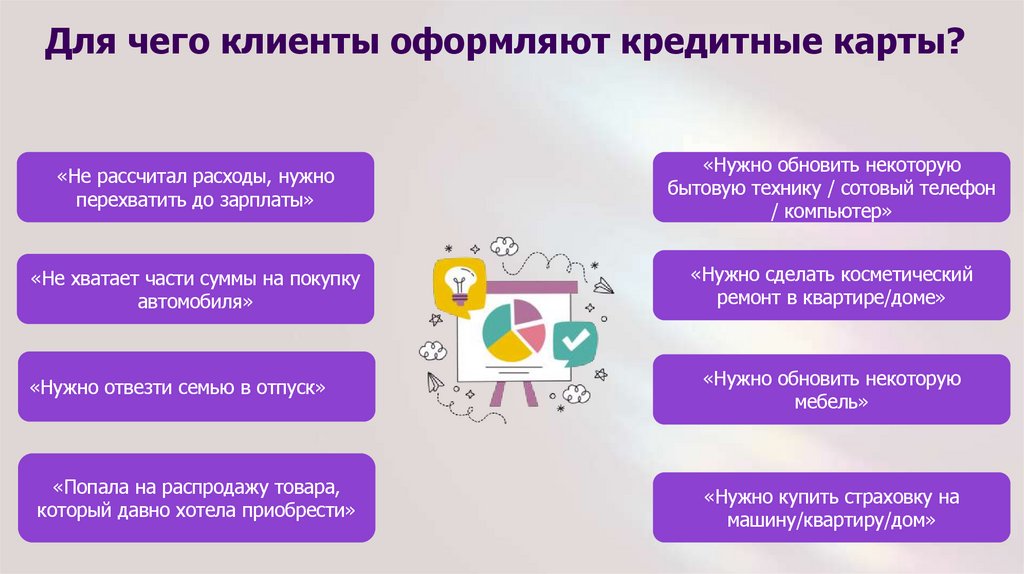 Для чего клиенты оформляют кредитные карты?

«Не рассчитал расходы, нужно перехватить до зарплаты»

«Не хватает части суммы на покупку автомобиля»

«Нужно отвезти семью в отпуск»

«Попала на распродажу товара, который давно хотела приобрести»

«Нужно обновить некоторую бытовую технику / сотовый телефон / компьютер»

«Нужно сделать косметический ремонт в квартире/доме»

«Нужно обновить некоторую мебель»

«Нужно купить страховку на машину/квартиру/дом»